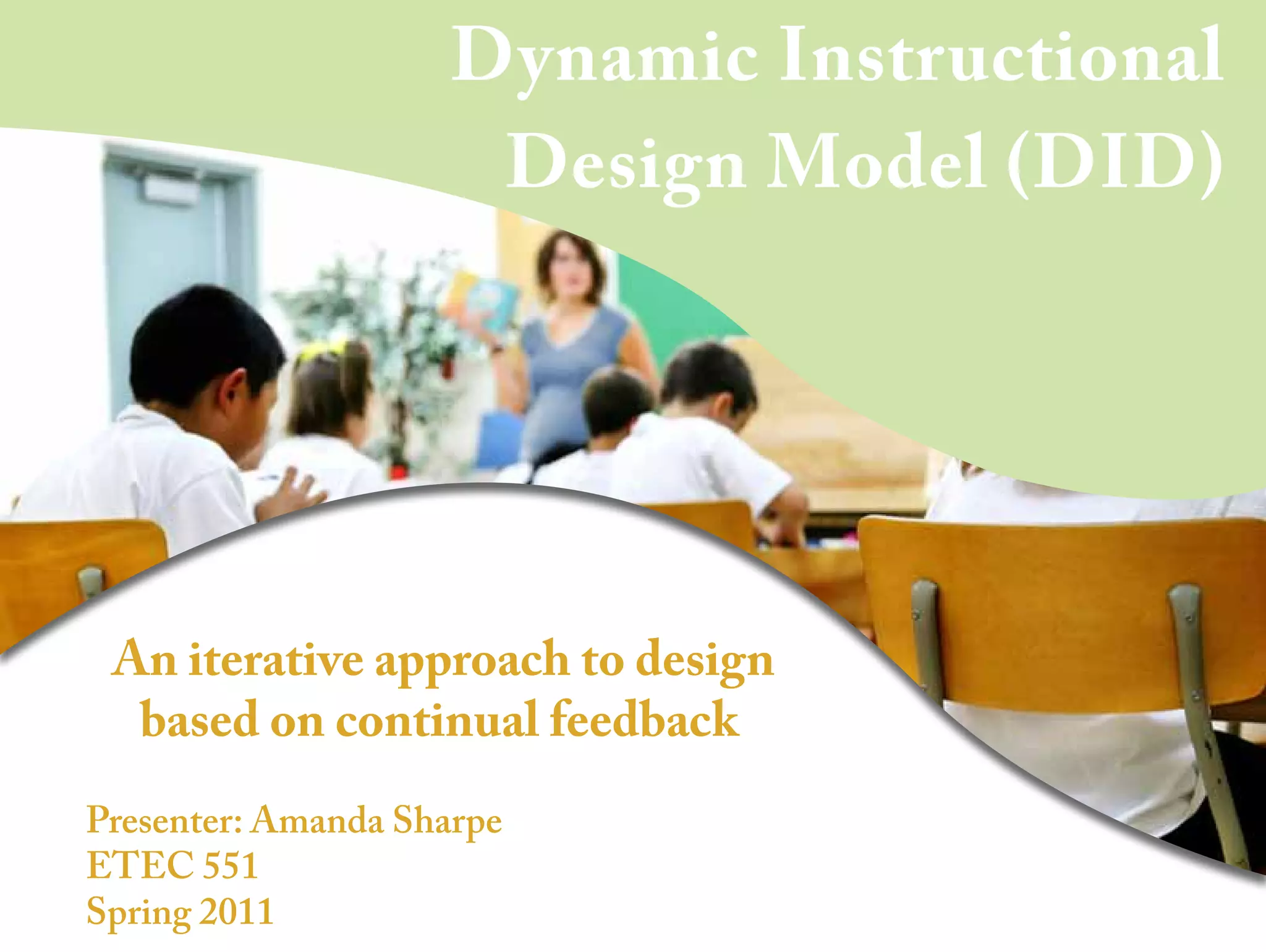 Dynamic Instructional Design Model (DID)

An iterative approach to design based on continual feedback

Presenter: Amanda Sharpe
ETEC 551
Spring 2011